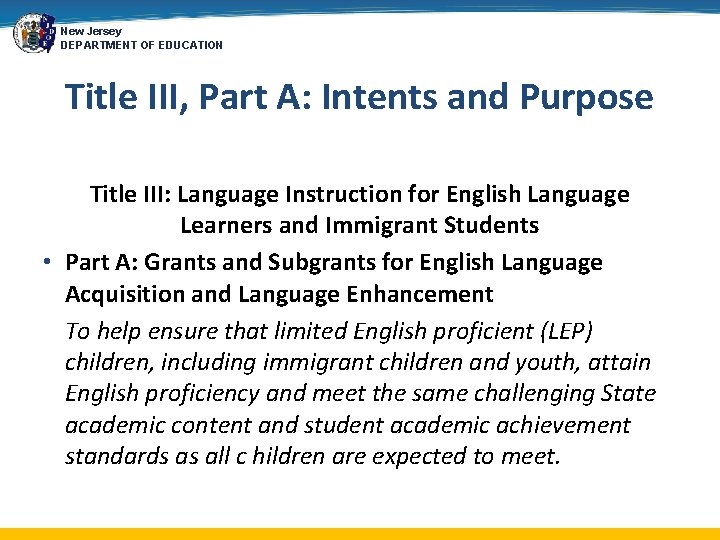 New Jersey
DEPARTMENT OF EDUCATION

Title III, Part A: Intents and Purpose

Title III: Language Instruction for English Language Learners and Immigrant Students

• Part A: Grants and Subgrants for English Language Acquisition and Language Enhancement

To help ensure that limited English proficient (LEP) children, including immigrant children and youth, attain English proficiency and meet the same challenging State academic content and student academic achievement standards as all c hildren are expected to meet.